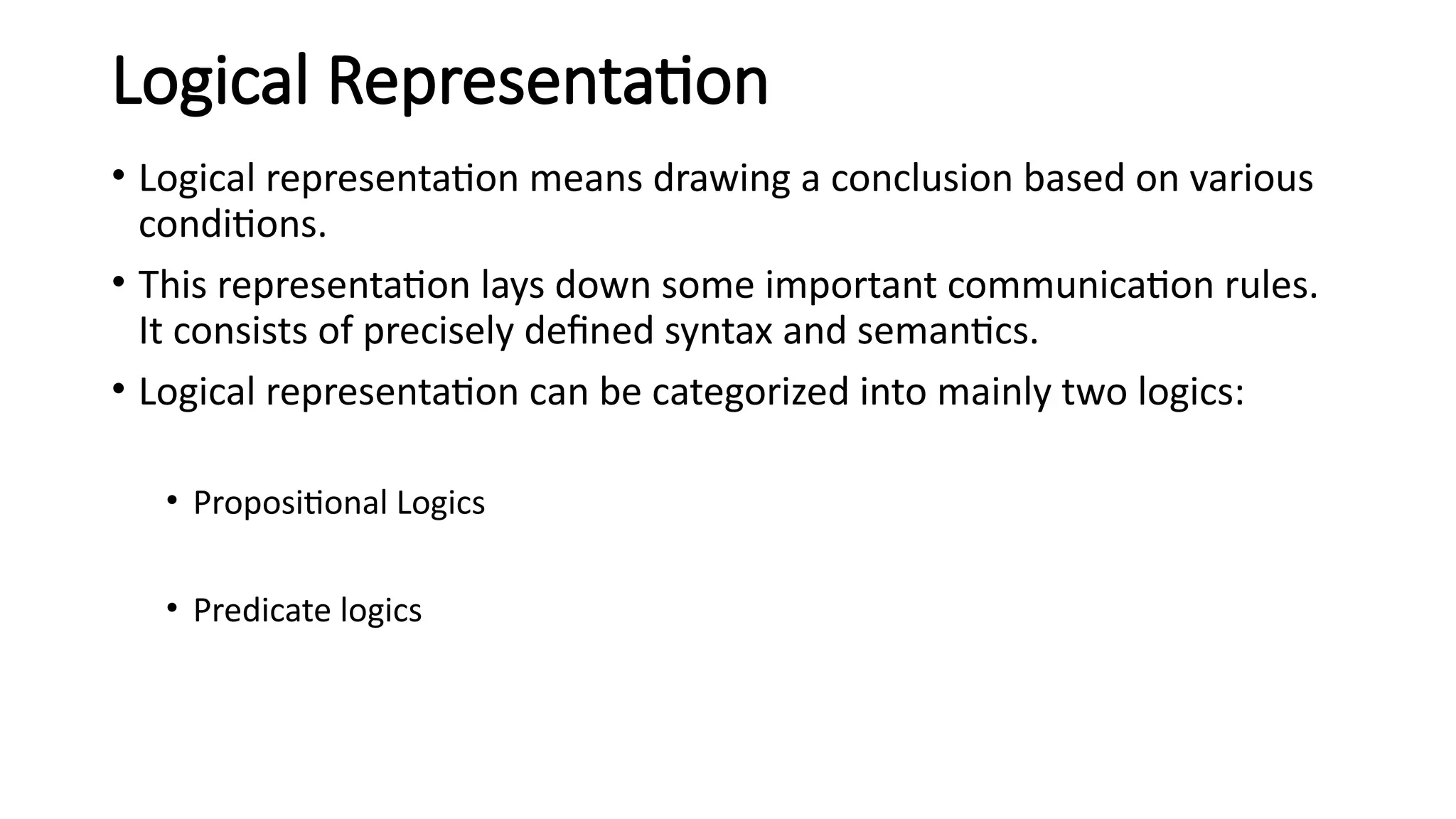 Logical Representation

• Logical representation means drawing a conclusion based on various conditions.

• This representation lays down some important communication rules. It consists of precisely defined syntax and semantics.

• Logical representation can be categorized into mainly two logics:

  • Propositional Logics

  • Predicate logics